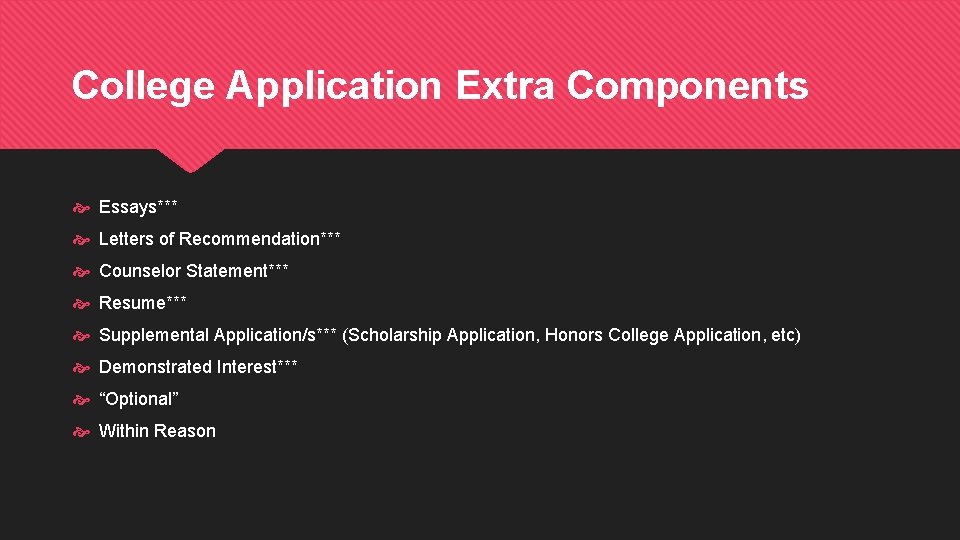 College Application Extra Components

Essays***

Letters of Recommendation***

Counselor Statement***

Resume***

Supplemental Application/s*** (Scholarship Application, Honors College Application, etc)

Demonstrated Interest***

“Optional”

Within Reason